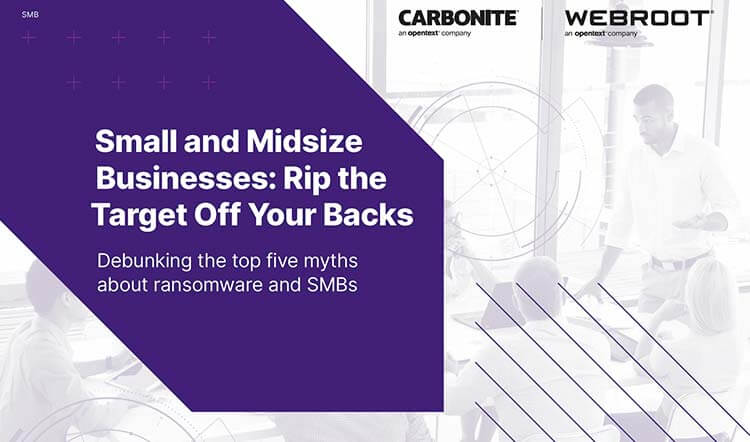 SMB

CARBONITE
an opentext company

WEBROOT
an opentext company

Small and Midsize Businesses: Rip the Target Off Your Backs

Debunking the top five myths about ransomware and SMBs